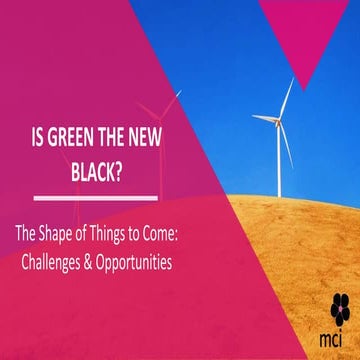 IS GREEN THE NEW BLACK?

The Shape of Things to Come: Challenges & Opportunities

mci